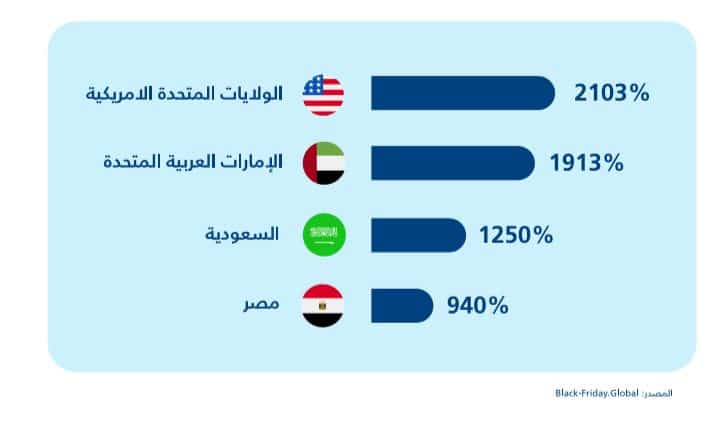 الولايات المتحدة الامريكية 2103%

الإمارات العربية المتحدة 1913%

السعودية 1250%

مصر 940%

المصدر: Black-Friday.Global